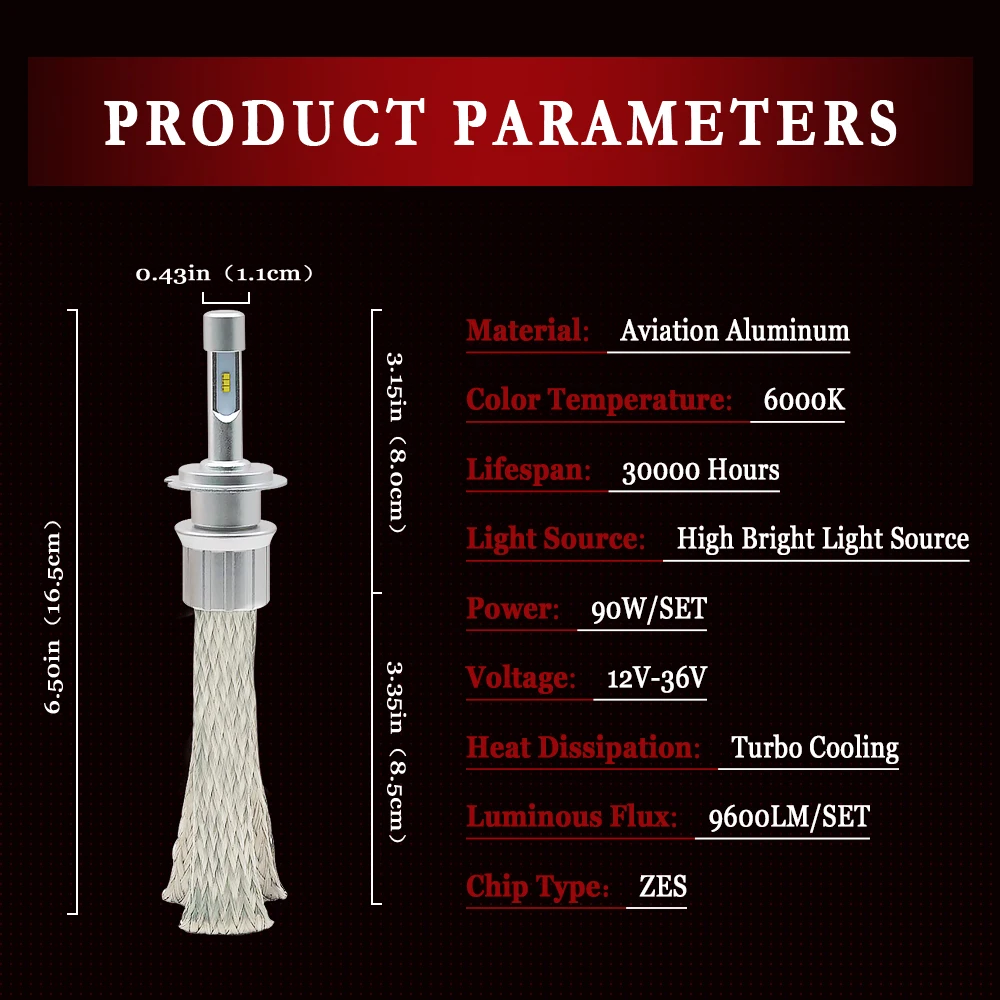 PRODUCT PARAMETERS

0.43in（1.1cm）

6.50in（16.5cm）

3.15in（8.0cm）

3.35in（8.5cm）

Material: Aviation Aluminum

Color Temperature: 6000K

Lifespan: 30000 Hours

Light Source: High Bright Light Source

Power: 90W/SET

Voltage: 12V-36V

Heat Dissipation: Turbo Cooling

Luminous Flux: 9600LM/SET

Chip Type: ZES